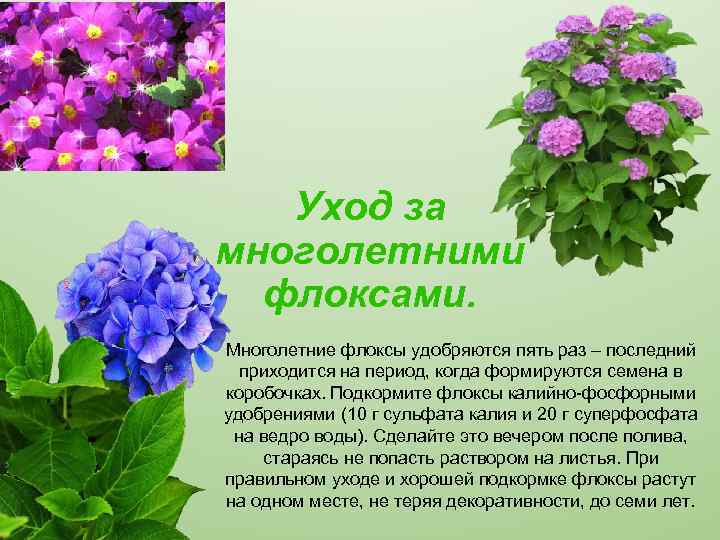 Уход за многолетними флоксами.

Многолетние флоксы удобряются пять раз – последний приходится на период, когда формируются семена в коробочках. Подкормите флоксы калийно-фосфорными удобрениями (10 г сульфата калия и 20 г суперфосфата на ведро воды). Сделайте это вечером после полива, стараясь не попасть раствором на листья. При правильном уходе и хорошей подкормке флоксы растут на одном месте, не теряя декоративности, до семи лет.